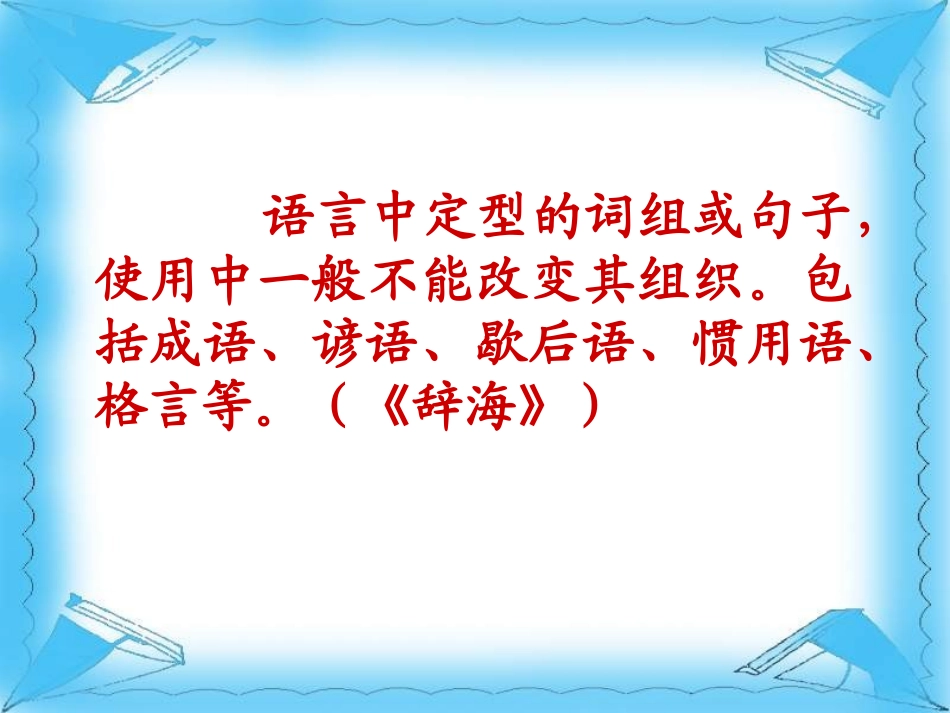 语言中定型的词组或句子，使用中一般不能改变其组织。包括成语、谚语、歇后语、惯用语、格言等。（《辞海》）